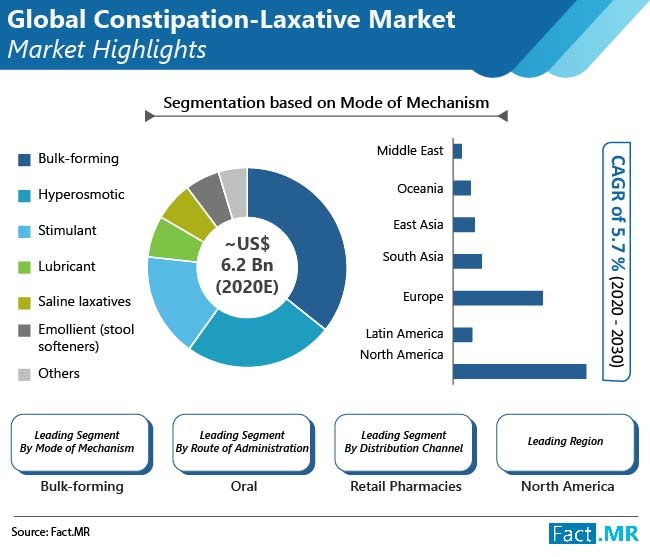 Global Constipation-Laxative Market
Market Highlights

Segmentation based on Mode of Mechanism

Bulk-forming
Hyperosmotic
Stimulant
Lubricant
Saline laxatives
Emollient (stool softeners)
Others

~US$ 6.2 Bn (2020E)

Middle East
Oceania
East Asia
South Asia
Europe
Latin America
North America

CAGR of 5.7 % (2020 - 2030)

Leading Segment By Mode of Mechanism
Bulk-forming

Leading Segment By Route of Administration
Oral

Leading Segment By Distribution Channel
Retail Pharmacies

Leading Region
North America

Source: Fact.MR

Fact.MR